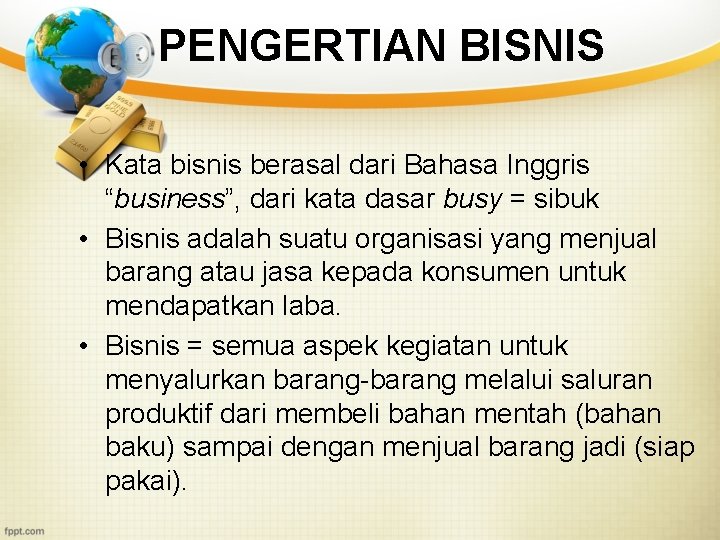 PENGERTIAN BISNIS

• Kata bisnis berasal dari Bahasa Inggris “business”, dari kata dasar busy = sibuk

• Bisnis adalah suatu organisasi yang menjual barang atau jasa kepada konsumen untuk mendapatkan laba.

• Bisnis = semua aspek kegiatan untuk menyalurkan barang-barang melalui saluran produktif dari membeli bahan mentah (bahan baku) sampai dengan menjual barang jadi (siap pakai).

fppt.com